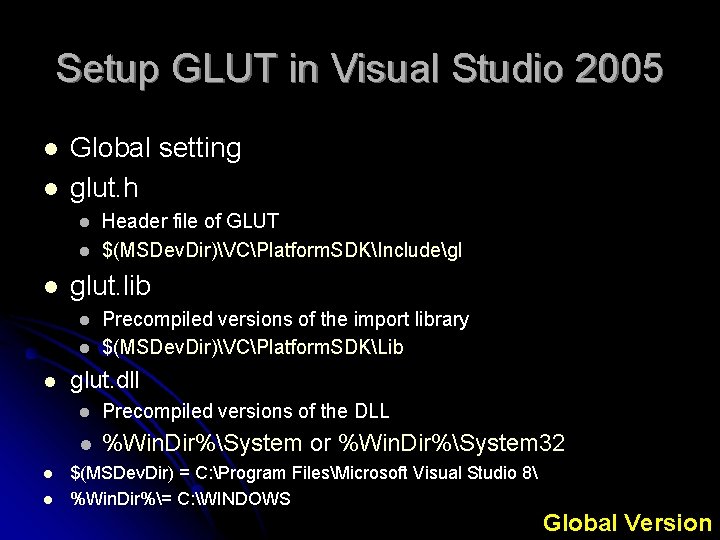 Setup GLUT in Visual Studio 2005

- Global setting
- glut.h
  - Header file of GLUT
  - $(MSDevDir)\VC\PlatformSDK\Include\gl
- glut.lib
  - Precompiled versions of the import library
  - $(MSDevDir)\VC\PlatformSDK\Lib
- glut.dll
  - Precompiled versions of the DLL
  - %WinDir%\System or %WinDir%\System32
- $(MSDevDir) = C:\Program Files\Microsoft Visual Studio 8\
- %WinDir%\= C:\WINDOWS

Global Version